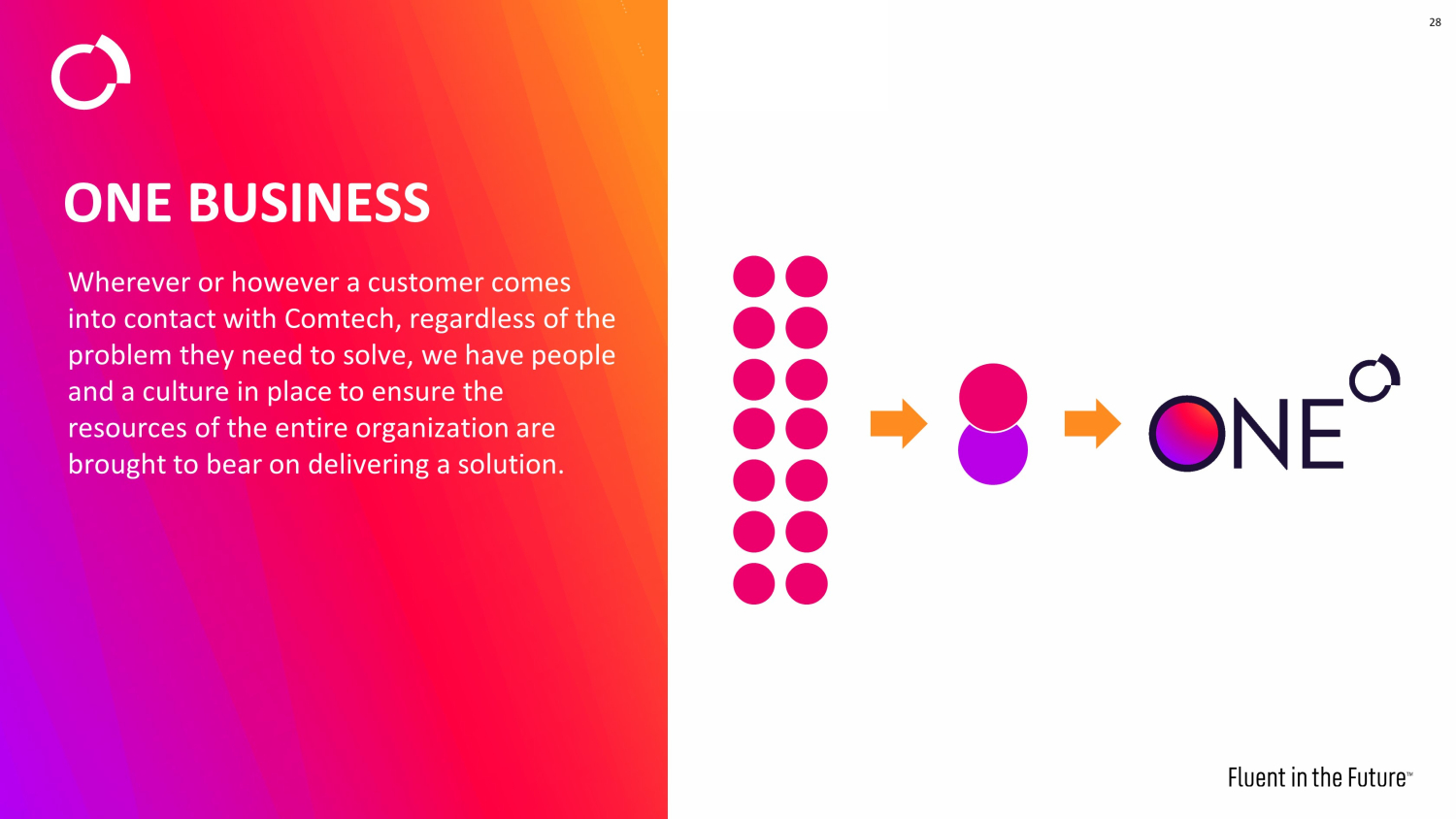 28

ONE BUSINESS

Wherever or however a customer comes into contact with Comtech, regardless of the problem they need to solve, we have people and a culture in place to ensure the resources of the entire organization are brought to bear on delivering a solution.

ONE

Fluent in the Future™